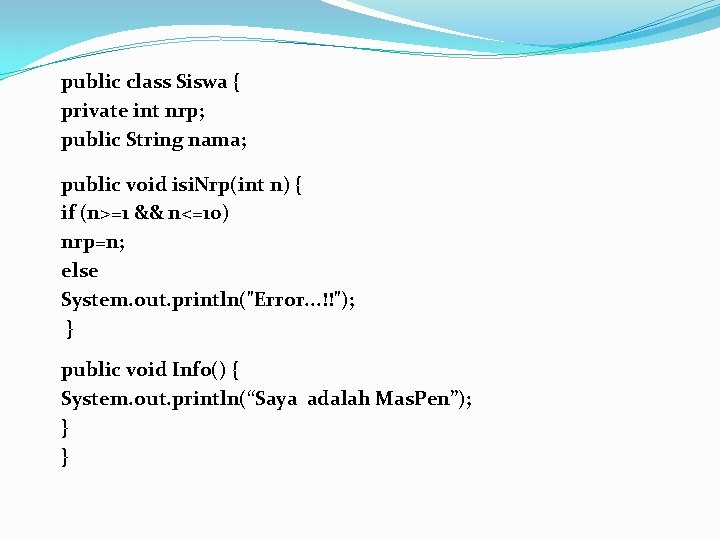 public class Siswa {
private int nrp;
public String nama;

public void isiNrp(int n) {
if (n>=1 && n<=10)
nrp=n;
else
System.out.println("Error...!!");
}

public void Info() {
System.out.println(“Saya adalah MasPen”);
}
}